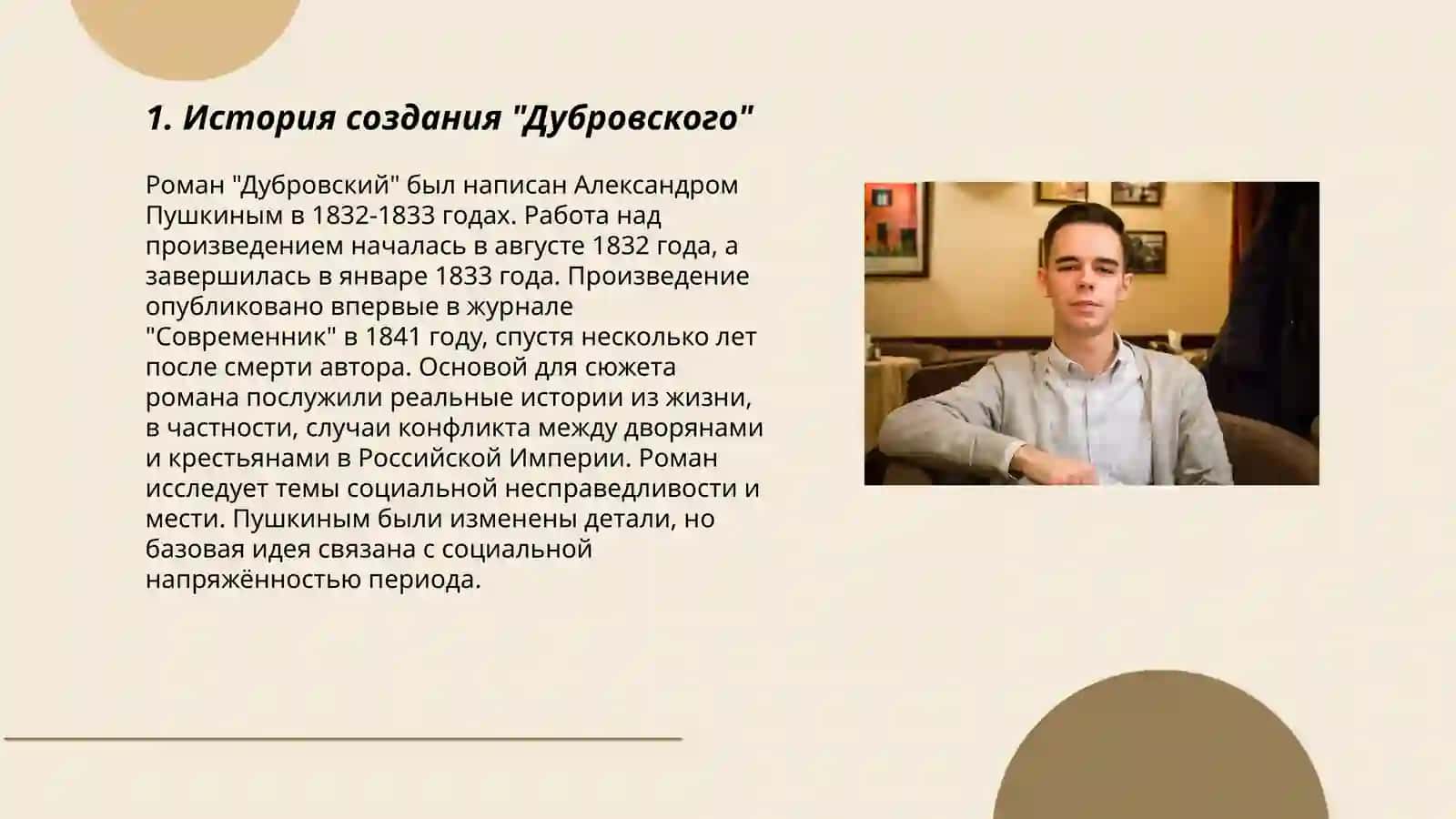 1. История создания "Дубровского"

Роман "Дубровский" был написан Александром Пушкиным в 1832-1833 годах. Работа над произведением началась в августе 1832 года, а завершилась в январе 1833 года. Произведение опубликовано впервые в журнале "Современник" в 1841 году, спустя несколько лет после смерти автора. Основой для сюжета романа послужили реальные истории из жизни, в частности, случаи конфликта между дворянами и крестьянами в Российской Империи. Роман исследует темы социальной несправедливости и мести. Пушкиным были изменены детали, но базовая идея связана с социальной напряжённостью периода.